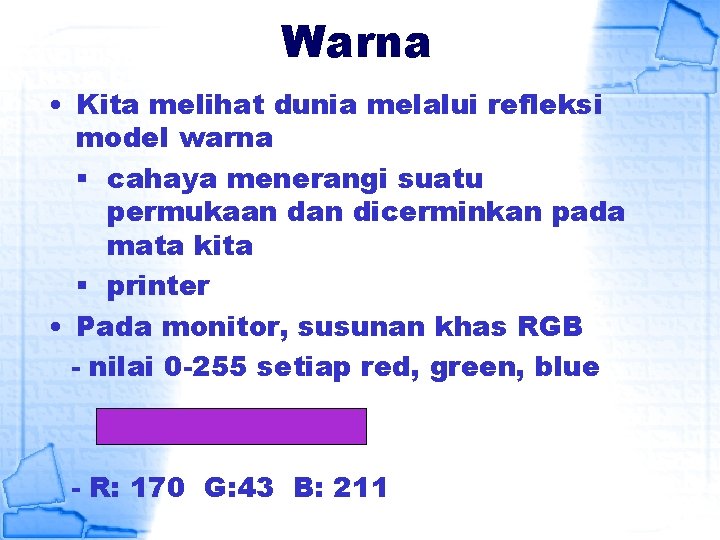 Warna

• Kita melihat dunia melalui refleksi model warna

▪ cahaya menerangi suatu permukaan dan dicerminkan pada mata kita

▪ printer

• Pada monitor, susunan khas RGB

- nilai 0-255 setiap red, green, blue

- R: 170 G:43 B: 211